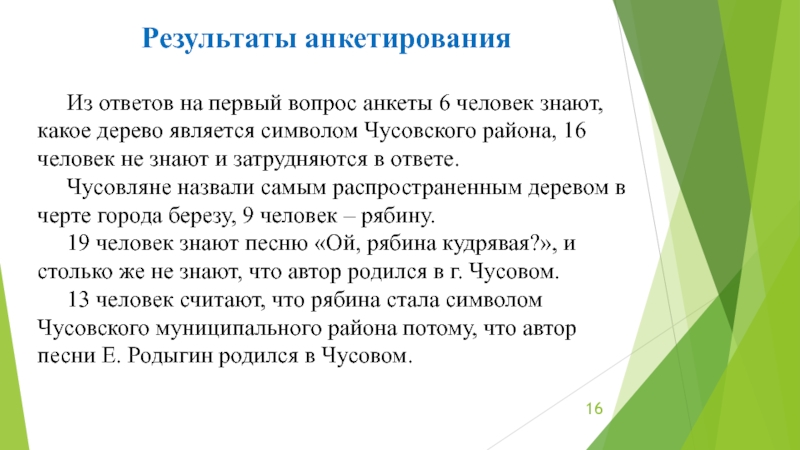 Результаты анкетирования

Из ответов на первый вопрос анкеты 6 человек знают, какое дерево является символом Чусовского района, 16 человек не знают и затрудняются в ответе.

Чусовляне назвали самым распространенным деревом в черте города березу, 9 человек – рябину.

19 человек знают песню «Ой, рябина кудрявая?», и столько же не знают, что автор родился в г. Чусовом.

13 человек считают, что рябина стала символом Чусовского муниципального района потому, что автор песни Е. Родыгин родился в Чусовом.

16